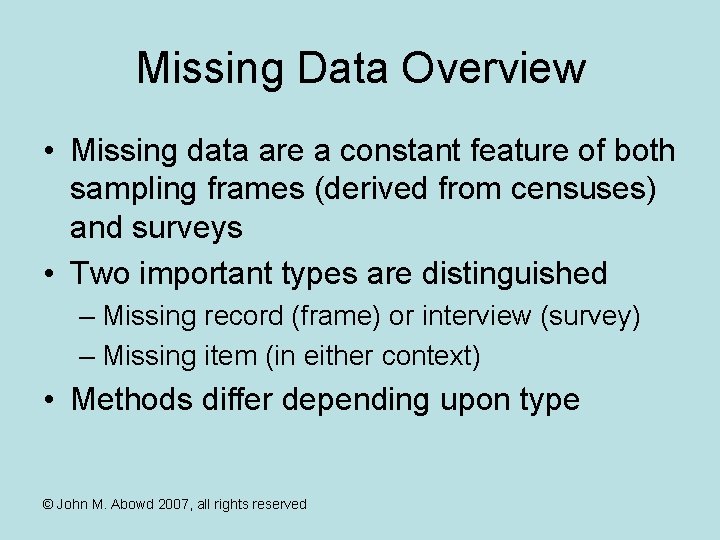 Missing Data Overview

• Missing data are a constant feature of both sampling frames (derived from censuses) and surveys

• Two important types are distinguished

– Missing record (frame) or interview (survey)

– Missing item (in either context)

• Methods differ depending upon type

© John M. Abowd 2007, all rights reserved